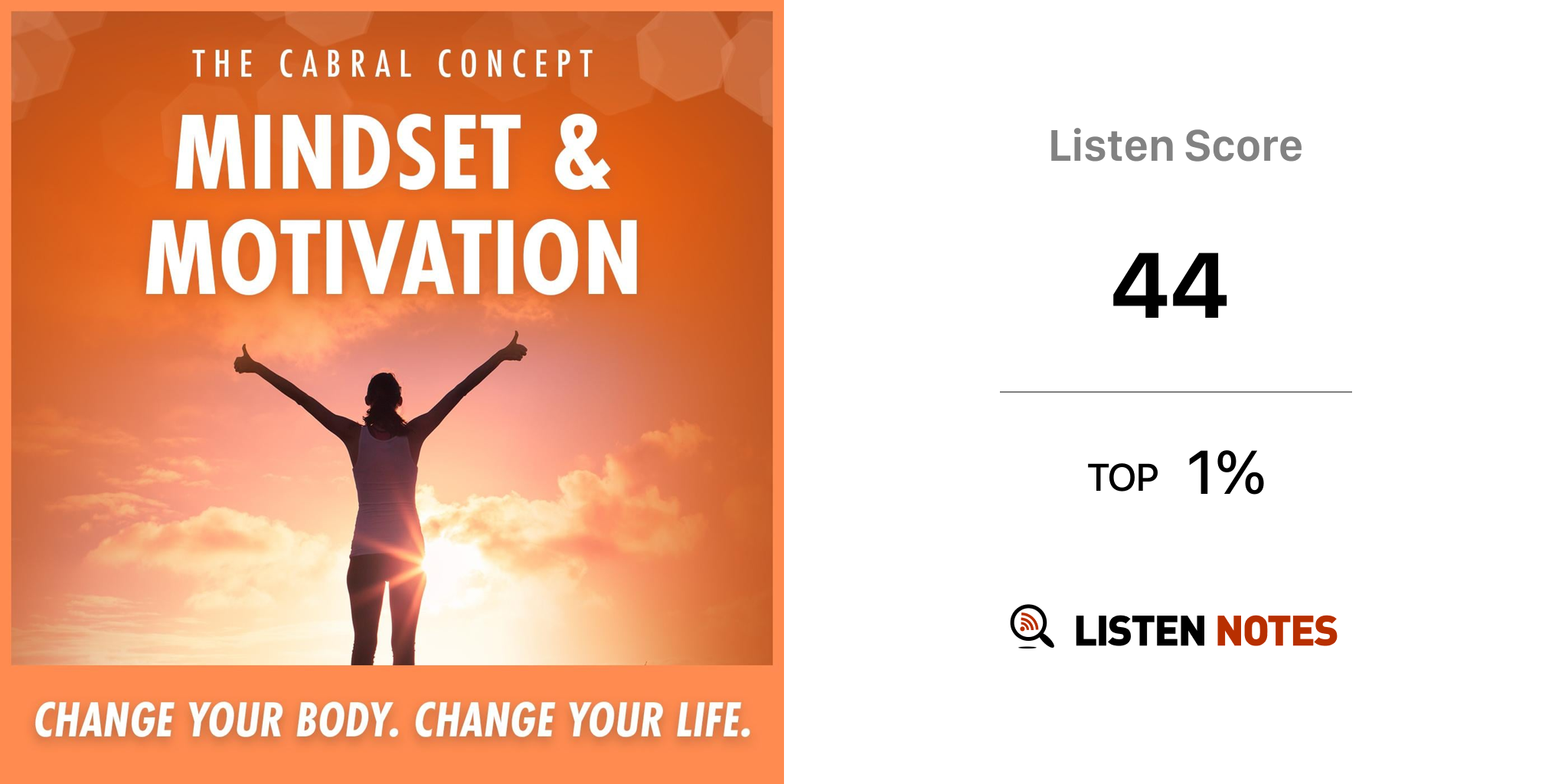 THE CABRAL CONCEPT

MINDSET & MOTIVATION

CHANGE YOUR BODY. CHANGE YOUR LIFE.

Listen Score

44

TOP 1%

LISTEN NOTES